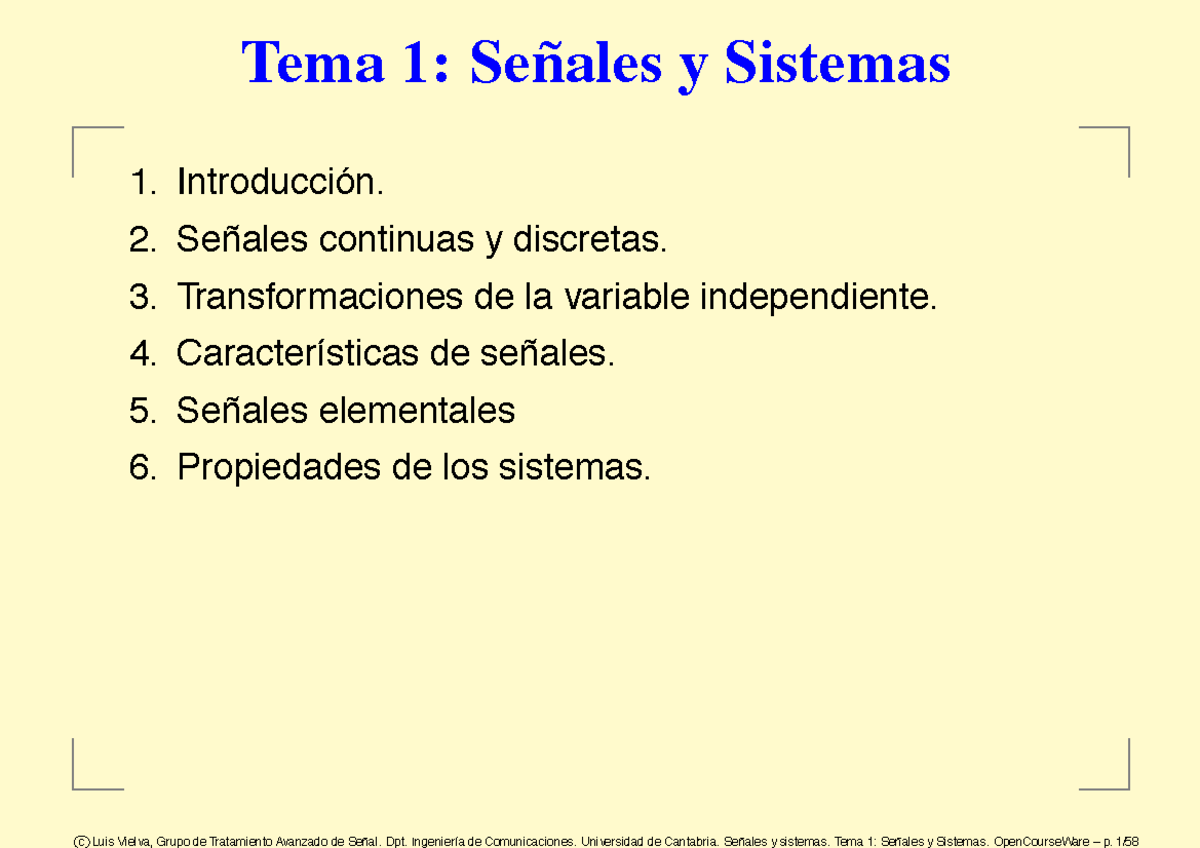 Tema 1: Señales y Sistemas

1. Introducción.
2. Señales continuas y discretas.
3. Transformaciones de la variable independiente.
4. Características de señales.
5. Señales elementales
6. Propiedades de los sistemas.

ⓒ Luis Vielva, Grupo de Tratamiento Avanzado de Señal. Dpt. Ingeniería de Comunicaciones. Universidad de Cantabria. Señales y sistemas. Tema 1: Señales y Sistemas. OpenCourseWare – p. 1/58